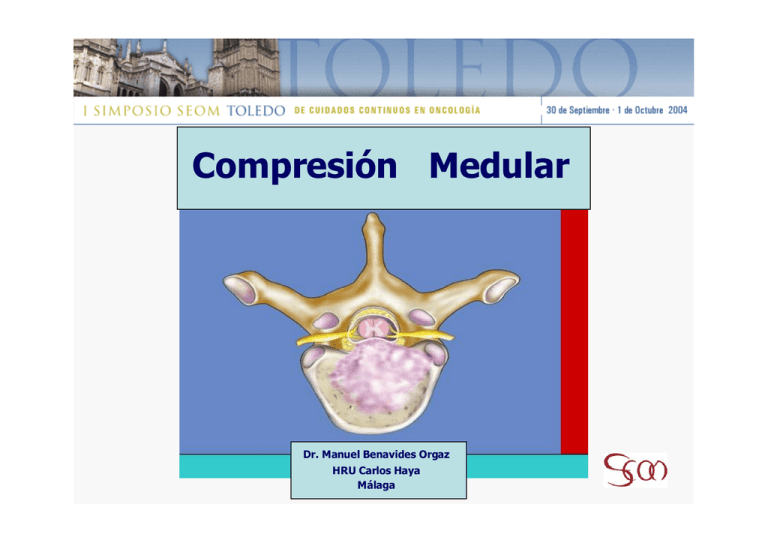 TOLEDO

I SIMPOSIO SEOM TOLEDO DE CUIDADOS CONTINUOS EN ONCOLOGÍA 30 de Septiembre · 1 de Octubre 2004

Compresión Medular

Dr. Manuel Benavides Orgaz
HRU Carlos Haya
Málaga

SEOM